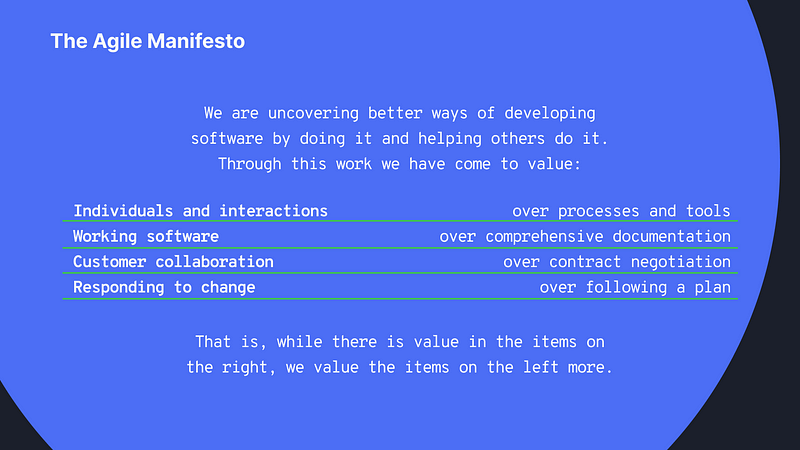 The Agile Manifesto

We are uncovering better ways of developing software by doing it and helping others do it. Through this work we have come to value:

| Individuals and interactions | over processes and tools |
|---|---|
| Working software | over comprehensive documentation |
| Customer collaboration | over contract negotiation |
| Responding to change | over following a plan |

That is, while there is value in the items on the right, we value the items on the left more.